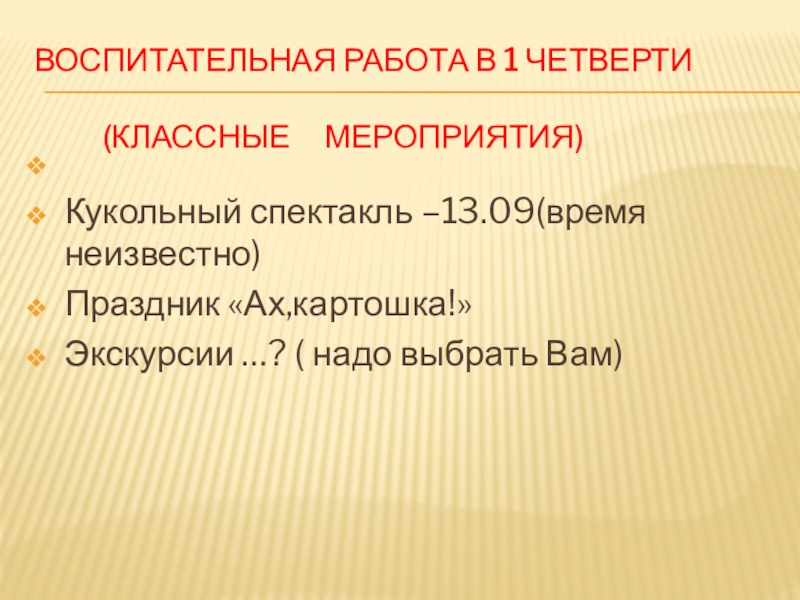 ВОСПИТАТЕЛЬНАЯ РАБОТА В 1 ЧЕТВЕРТИ

(КЛАССНЫЕ МЕРОПРИЯТИЯ)

Кукольный спектакль –13.09(время неизвестно)

Праздник «Ах,картошка!»

Экскурсии …? ( надо выбрать Вам)